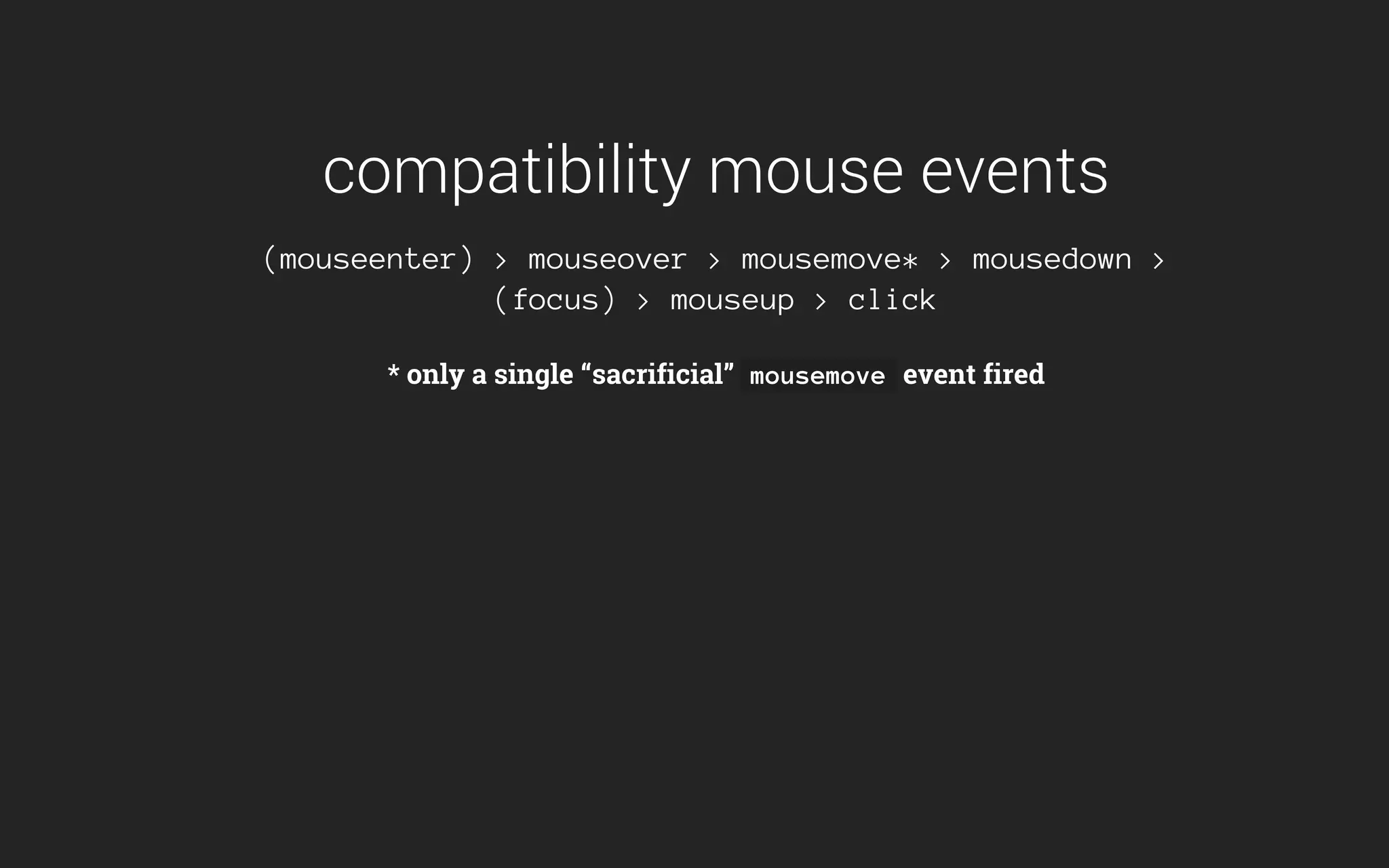 compatibility mouse events

(mouseenter) > mouseover > mousemove* > mousedown > (focus) > mouseup > click

* only a single “sacrificial” mousemove event fired